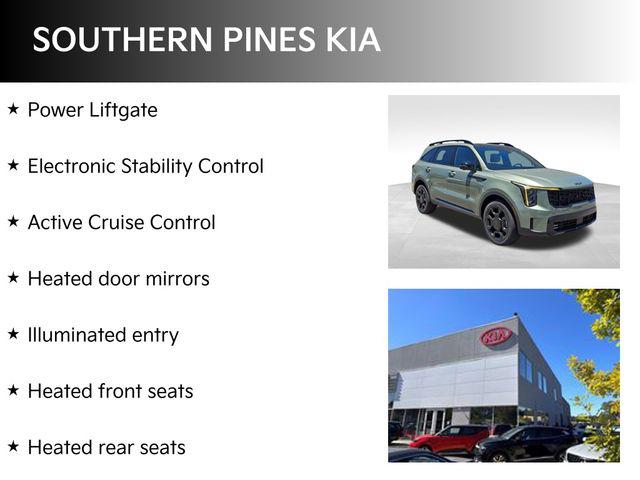 SOUTHERN PINES KIA

★ Power Liftgate

★ Electronic Stability Control

★ Active Cruise Control

★ Heated door mirrors

★ Illuminated entry

★ Heated front seats

★ Heated rear seats

KIA